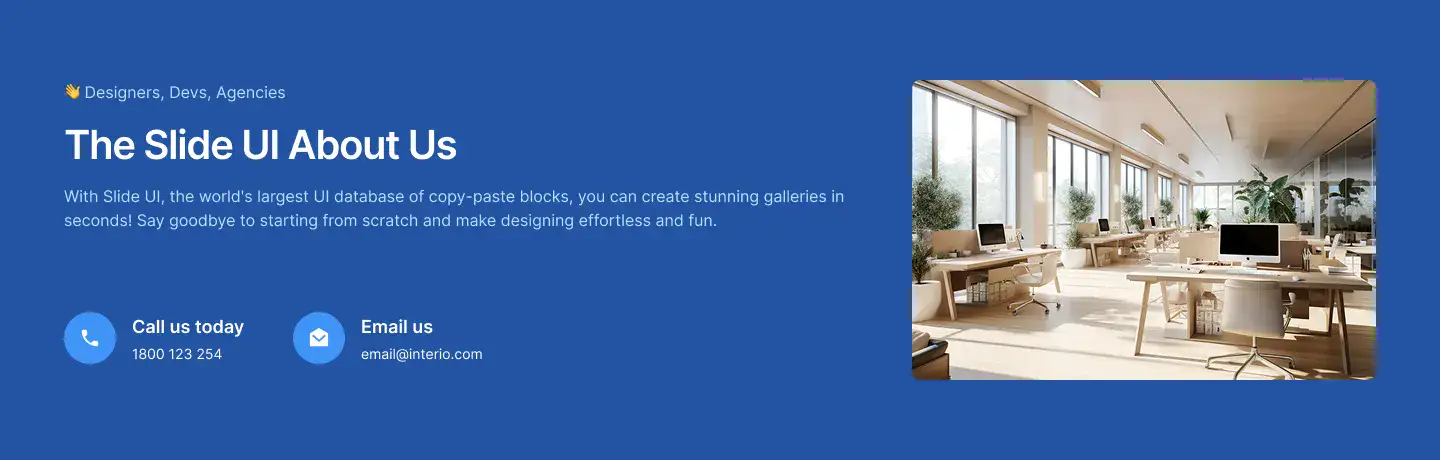 👋 Designers, Devs, Agencies

The Slide UI About Us

With Slide UI, the world's largest UI database of copy-paste blocks, you can create stunning galleries in seconds! Say goodbye to starting from scratch and make designing effortless and fun.

Call us today
1800 123 254

Email us
email@interio.com